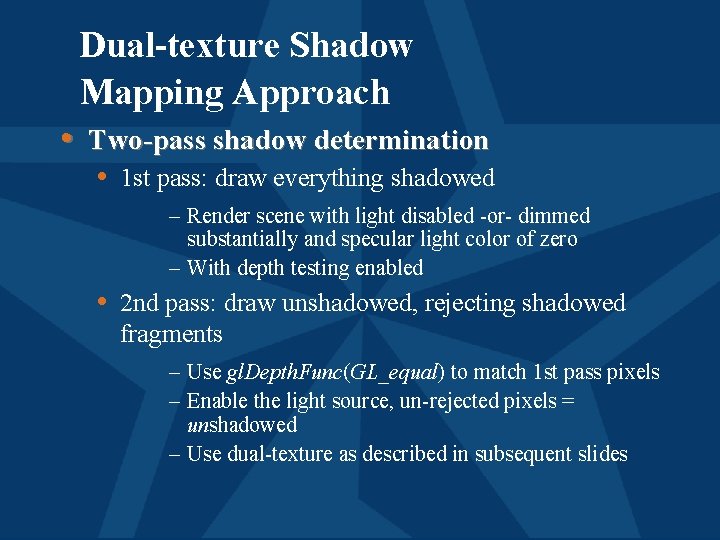 Dual-texture Shadow Mapping Approach

• Two-pass shadow determination

• 1st pass: draw everything shadowed

– Render scene with light disabled -or- dimmed substantially and specular light color of zero

– With depth testing enabled

• 2nd pass: draw unshadowed, rejecting shadowed fragments

– Use glDepthFunc(GL_equal) to match 1st pass pixels

– Enable the light source, un-rejected pixels = unshadowed

– Use dual-texture as described in subsequent slides